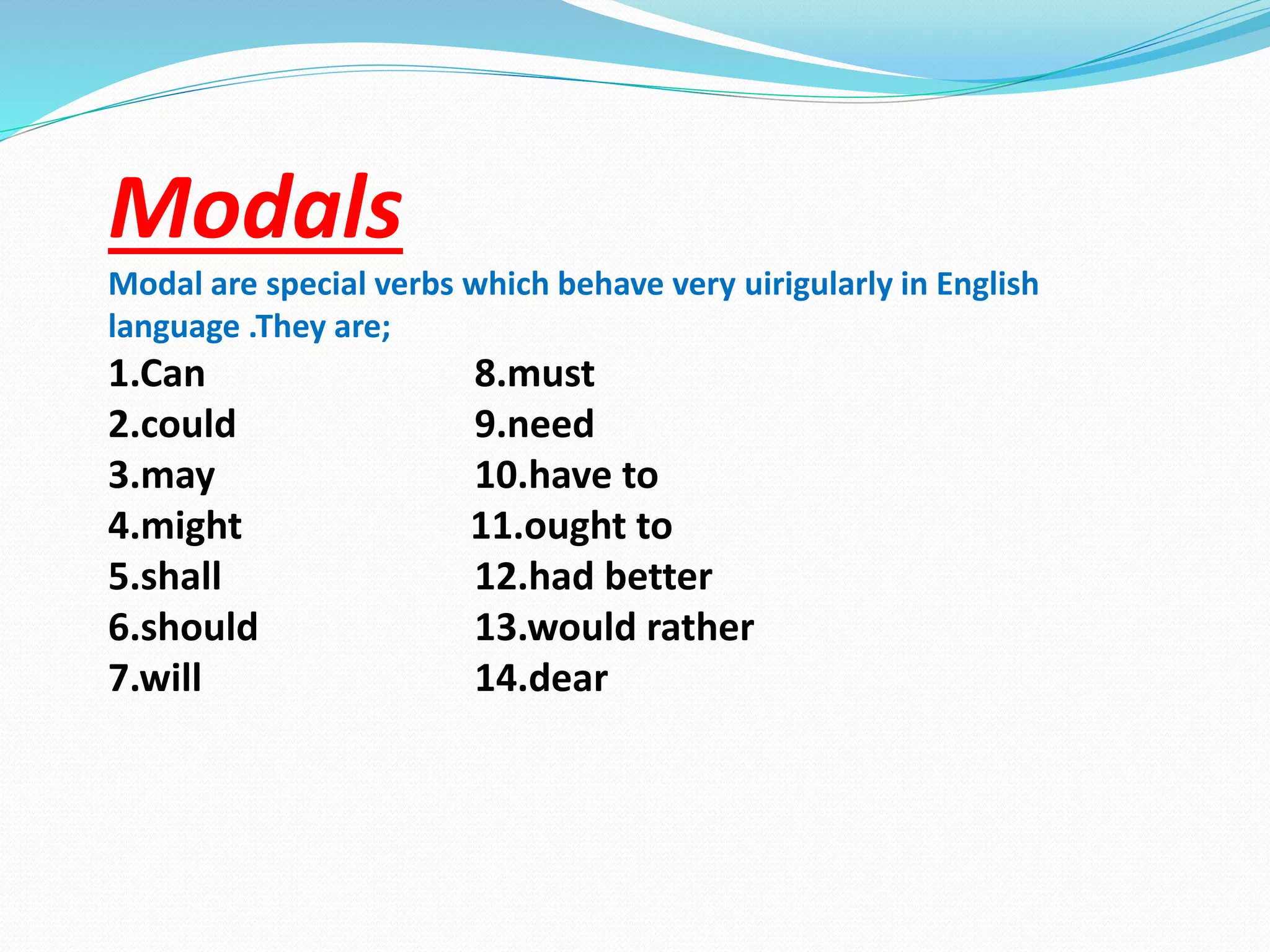 Modals

Modal are special verbs which behave very uirigularly in English language .They are;

1.Can
2.could
3.may
4.might
5.shall
6.should
7.will

8.must
9.need
10.have to
11.ought to
12.had better
13.would rather
14.dear